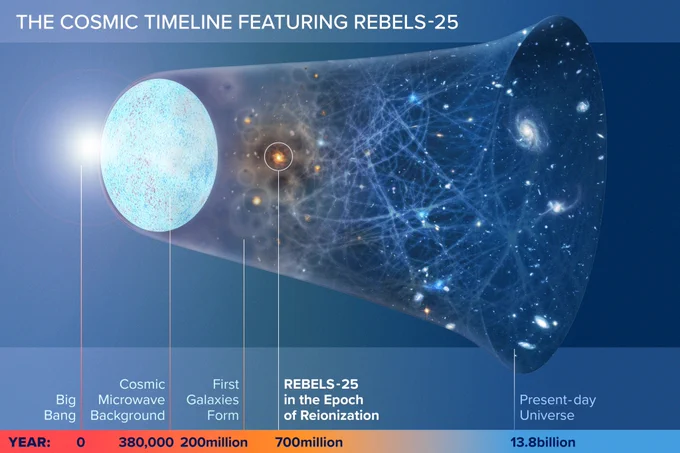 THE COSMIC TIMELINE FEATURING REBELS-25

Big Bang

Cosmic Microwave Background

First Galaxies Form

REBELS-25 in the Epoch of Reionization

Present-day Universe

YEAR: 0 380,000 200million 700million 13.8billion